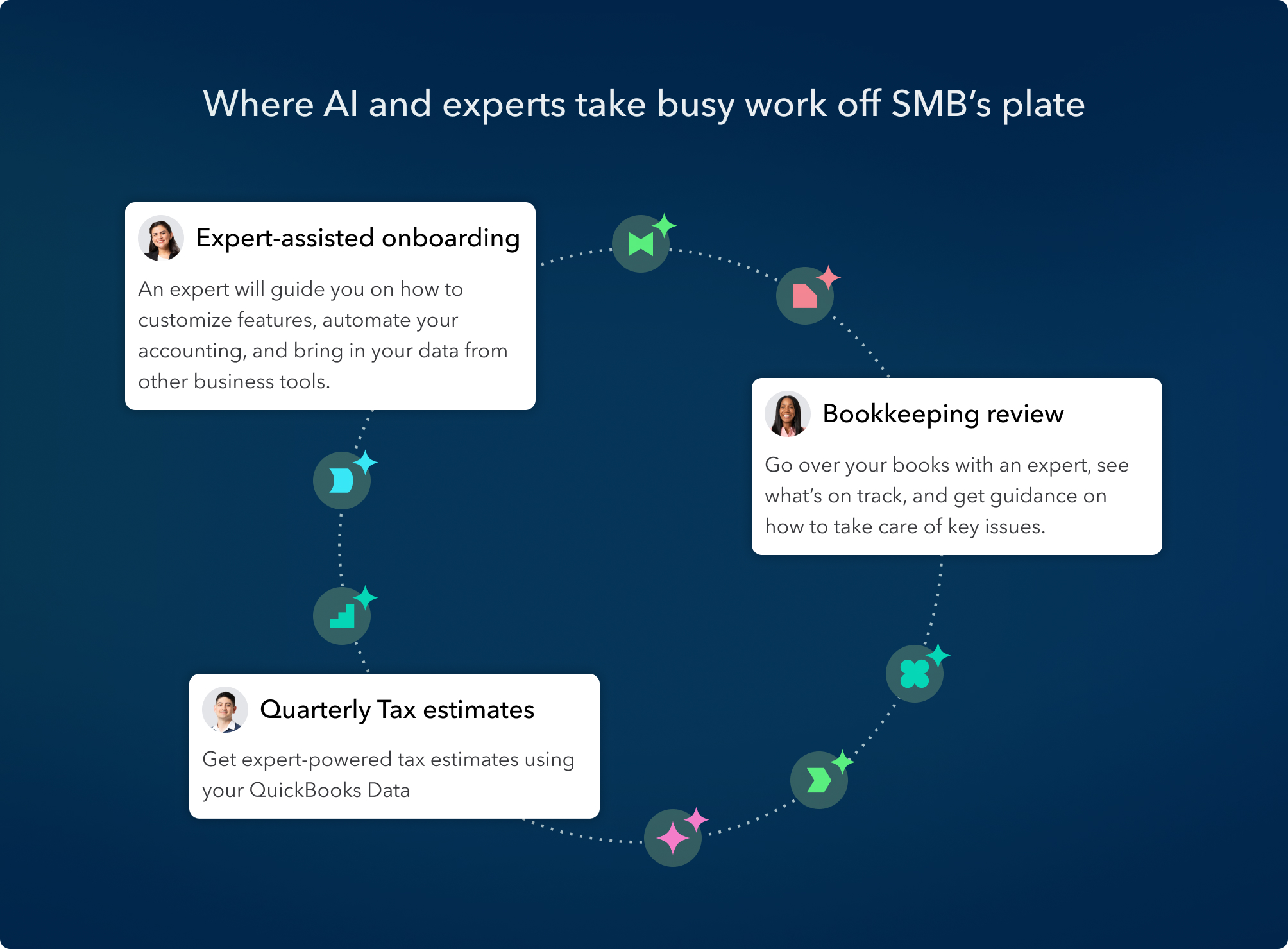 Where AI and experts take busy work off SMB's plate

Expert-assisted onboarding

An expert will guide you on how to customize features, automate your accounting, and bring in your data from other business tools.

Bookkeeping review

Go over your books with an expert, see what's on track, and get guidance on how to take care of key issues.

Quarterly Tax estimates

Get expert-powered tax estimates using your QuickBooks Data